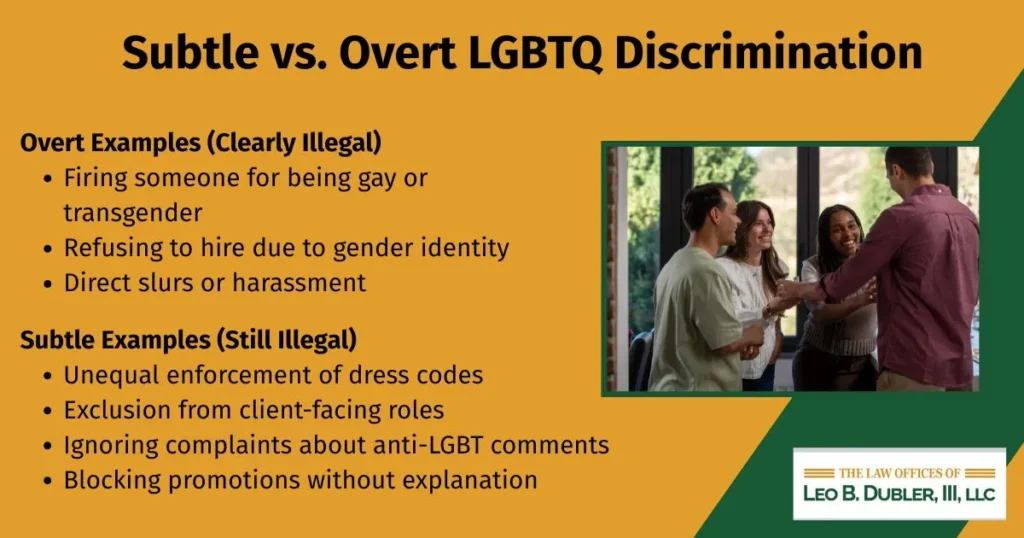 Subtle vs. Overt LGBTQ Discrimination

Overt Examples (Clearly Illegal)
- Firing someone for being gay or transgender
- Refusing to hire due to gender identity
- Direct slurs or harassment

Subtle Examples (Still Illegal)
- Unequal enforcement of dress codes
- Exclusion from client-facing roles
- Ignoring complaints about anti-LGBT comments
- Blocking promotions without explanation

THE LAW OFFICES OF
LEO B. DUBLER, III, LLC